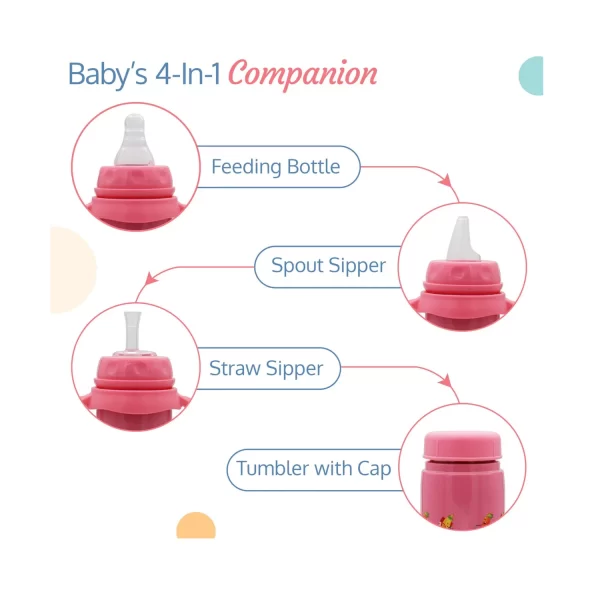 Baby's 4-In-1 Companion

Feeding Bottle

Spout Sipper

Straw Sipper

Tumbler with Cap